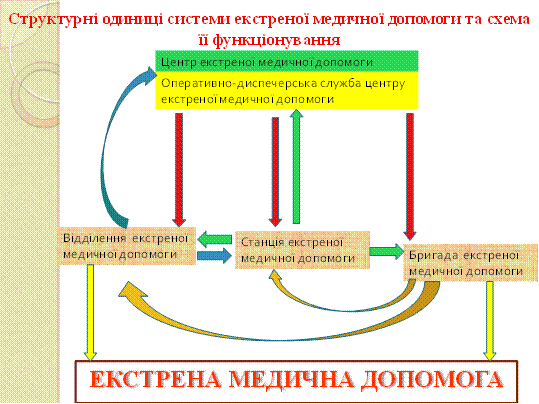 Структурні одиниці системи екстреної медичної допомоги та схема її функціонування

Центр екстреної медичної допомоги

Оперативно-диспечерська служба центру екстреної медичної допомоги

Відділення екстреної медичної допомоги

Станція екстреної медичної допомоги

Бригада екстреної медичної допомоги

ЕКСТРЕНА МЕДИЧНА ДОПОМОГА